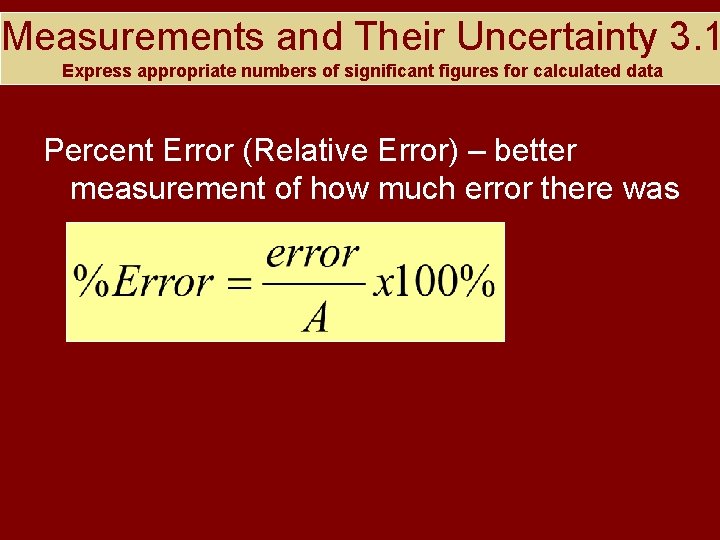 Measurements and Their Uncertainty 3.1

Express appropriate numbers of significant figures for calculated data

Percent Error (Relative Error) – better measurement of how much error there was

$\%Error = \frac{error}{A} x100\%$